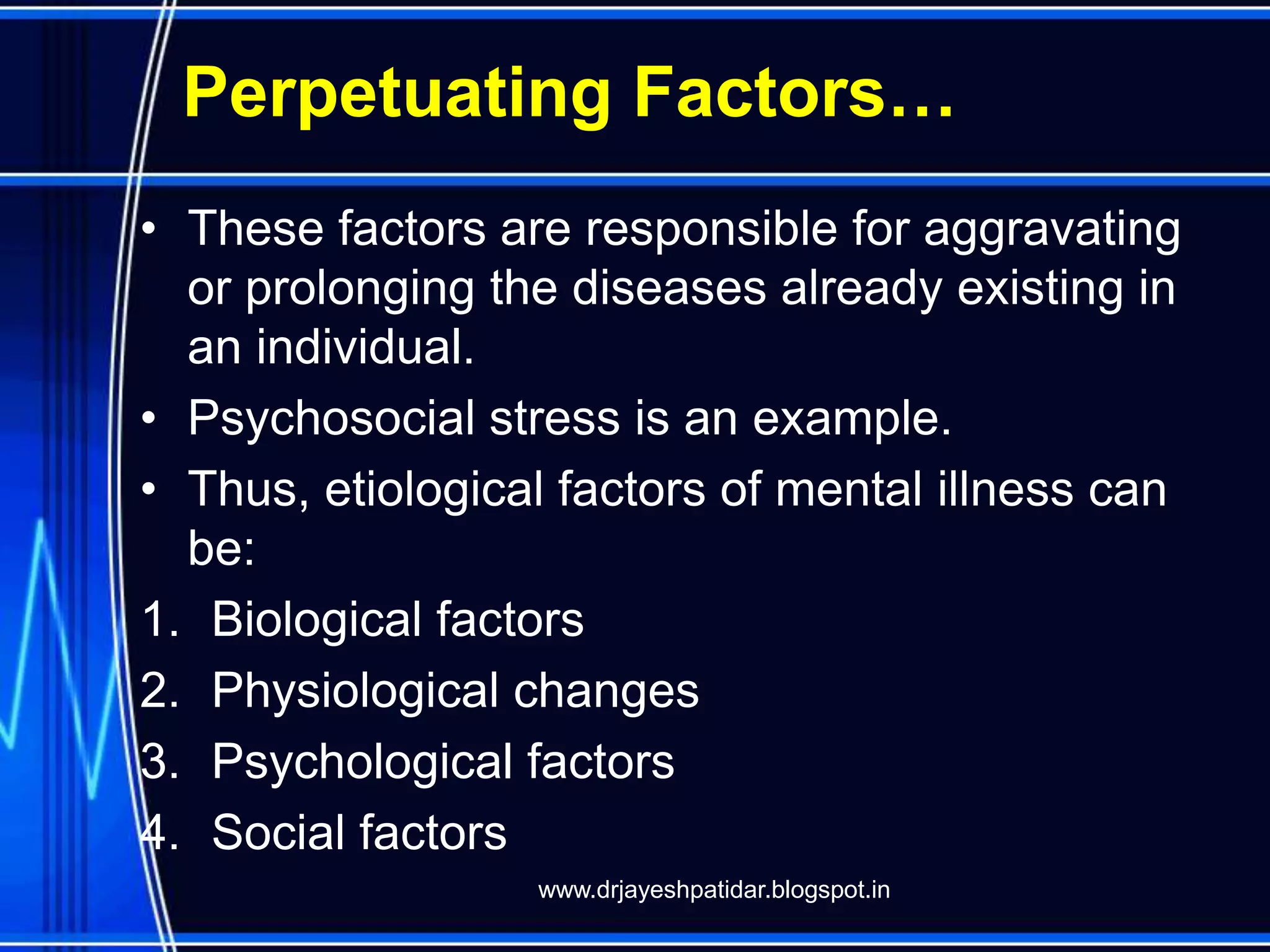 Perpetuating Factors…

• These factors are responsible for aggravating or prolonging the diseases already existing in an individual.
• Psychosocial stress is an example.
• Thus, etiological factors of mental illness can be:
1. Biological factors
2. Physiological changes
3. Psychological factors
4. Social factors

www.drjayeshpatidar.blogspot.in